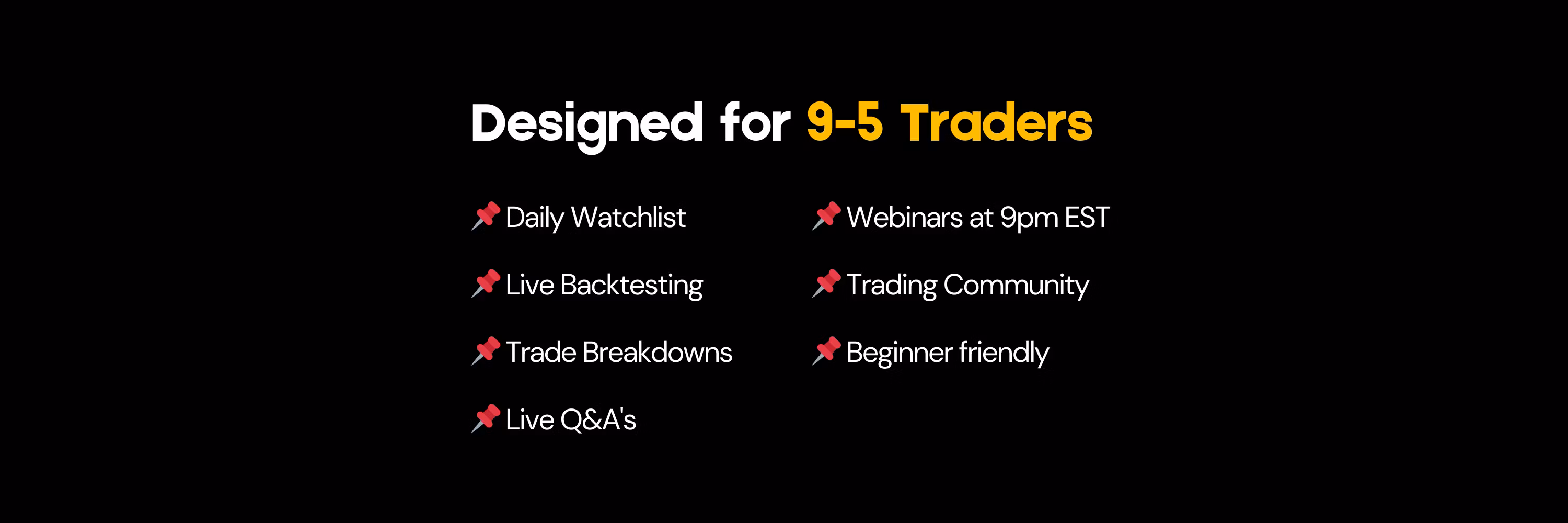 Designed for 9-5 Traders

📌 Daily Watchlist

📌 Live Backtesting

📌 Trade Breakdowns

📌 Live Q&A's

📌 Webinars at 9pm EST

📌 Trading Community

📌 Beginner friendly